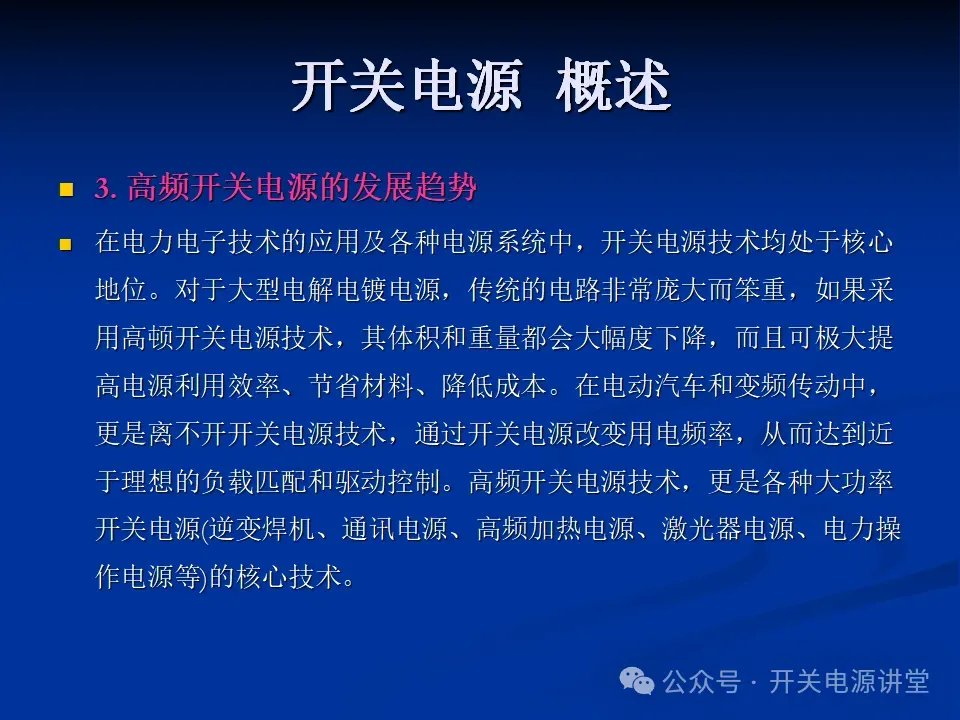 开关电源 概述

3. 高频开关电源的发展趋势

在电力电子技术的应用及各种电源系统中，开关电源技术均处于核心地位。对于大型电解电镀电源，传统的电路非常庞大而笨重，如果采用高顿开关电源技术，其体积和重量都会大幅度下降，而且可极大提高电源利用效率、节省材料、降低成本。在电动汽车和变频传动中，更是离不开开关电源技术，通过开关电源改变用电频率，从而达到近于理想的负载匹配和驱动控制。高频开关电源技术，更是各种大功率开关电源(逆变焊机、通讯电源、高频加热电源、激光器电源、电力操作电源等)的核心技术。

公众号 · 开关电源讲堂